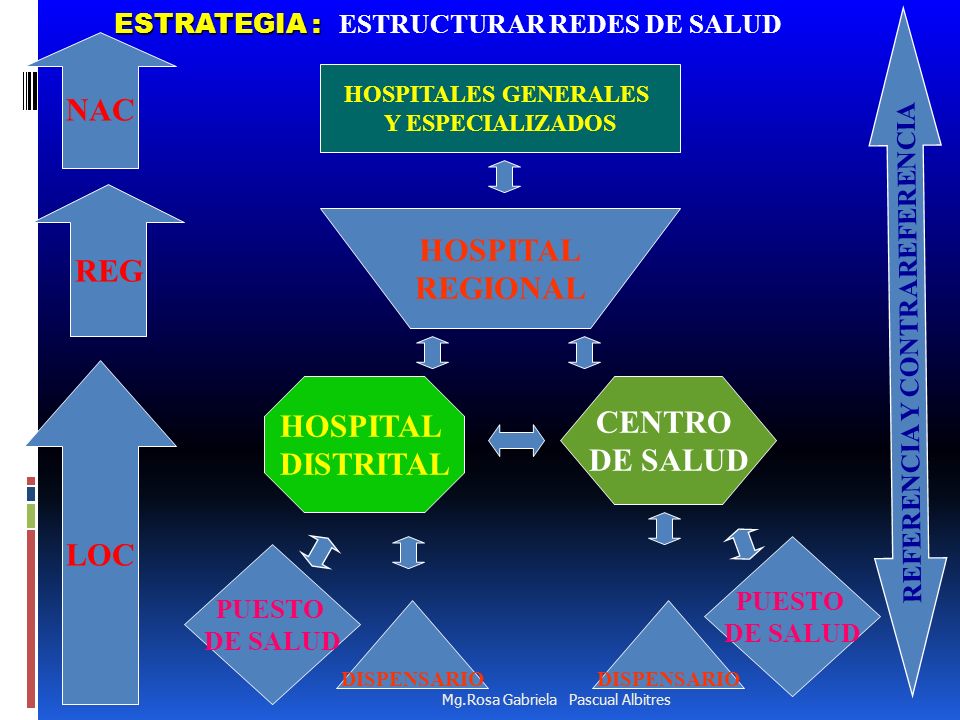 ESTRATEGIA : ESTRUCTURAR REDES DE SALUD

NAC

REG

LOC

HOSPITALES GENERALES Y ESPECIALIZADOS

HOSPITAL REGIONAL

HOSPITAL DISTRITAL

CENTRO DE SALUD

PUESTO DE SALUD

DISPENSARIO

DISPENSARIO

PUESTO DE SALUD

REFERENCIA Y CONTRAREFERENCIA

Mg.Rosa Gabriela Pascual Albitres